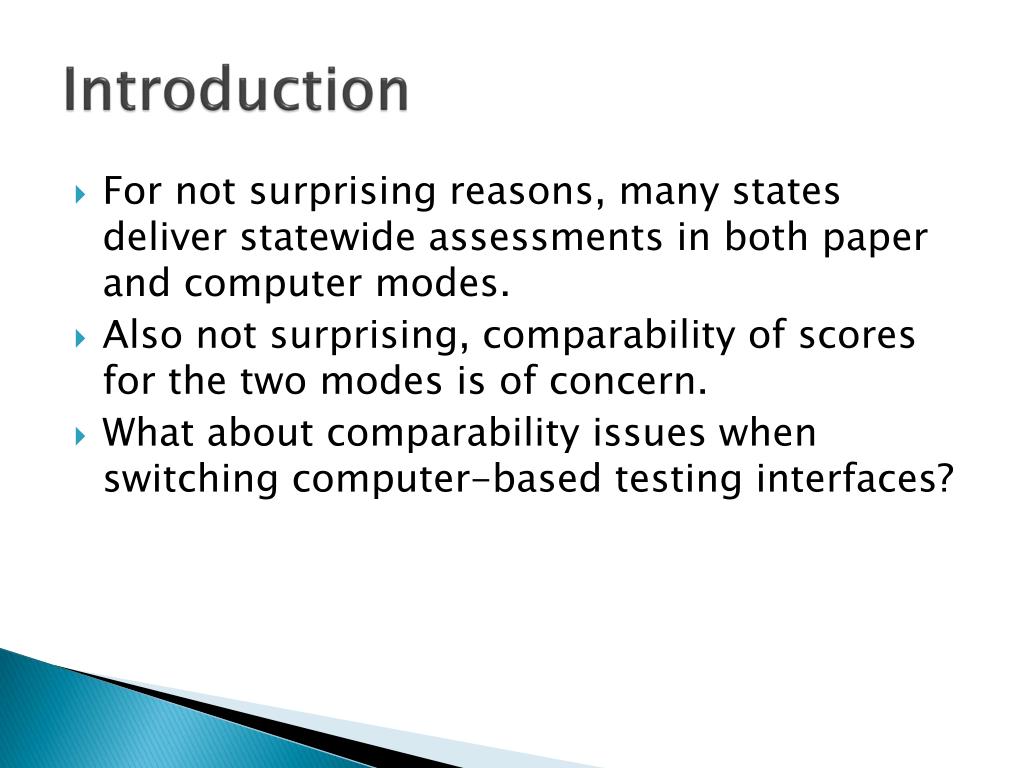 Introduction

For not surprising reasons, many states deliver statewide assessments in both paper and computer modes.

Also not surprising, comparability of scores for the two modes is of concern.

What about comparability issues when switching computer-based testing interfaces?